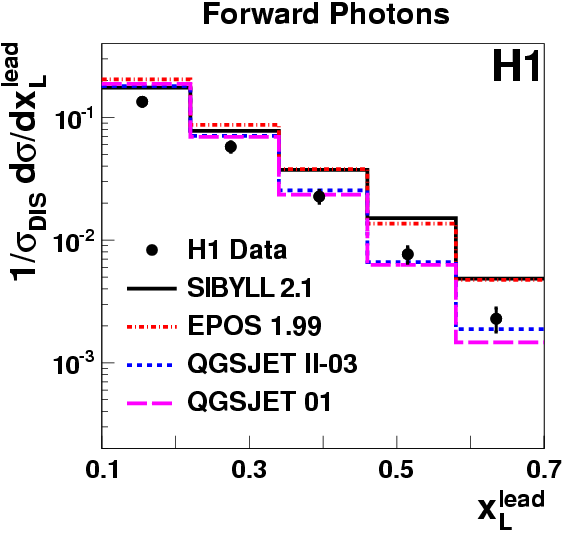 Forward Photons

H1

$1/\sigma_{DIS}\ d\sigma/dx_L^{lead}$

$10^{-1}$

$10^{-2}$

$10^{-3}$

H1 Data

SIBYLL 2.1

EPOS 1.99

QGSJET II-03

QGSJET 01

0.1

0.3

0.5

0.7

$x_L^{lead}$